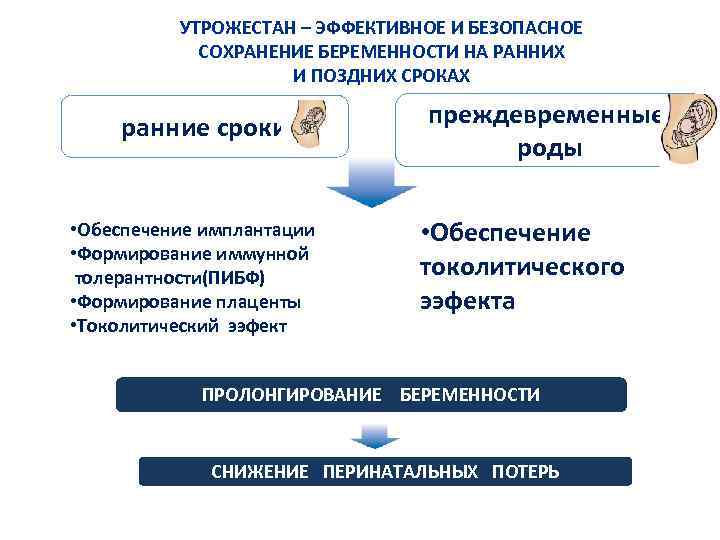 УТРОЖЕСТАН – ЭФФЕКТИВНОЕ И БЕЗОПАСНОЕ СОХРАНЕНИЕ БЕРЕМЕННОСТИ НА РАННИХ И ПОЗДНИХ СРОКАХ

ранние сроки

преждевременные роды

•Обеспечение имплантации
•Формирование иммунной толерантности(ПИБФ)
•Формирование плаценты
•Токолитический ээфект

•Обеспечение токолитического ээфекта

ПРОЛОНГИРОВАНИЕ БЕРЕМЕННОСТИ

СНИЖЕНИЕ ПЕРИНАТАЛЬНЫХ ПОТЕРЬ